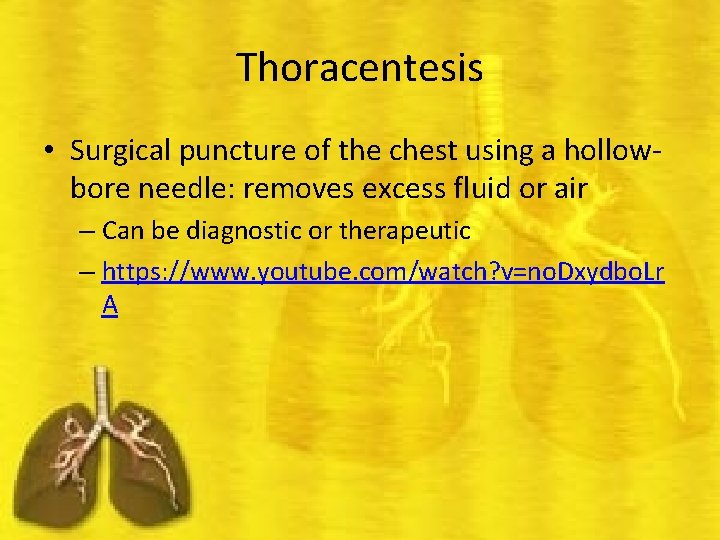 Thoracentesis

• Surgical puncture of the chest using a hollow-bore needle: removes excess fluid or air

– Can be diagnostic or therapeutic

– https://www.youtube.com/watch?v=noDxydboLrA